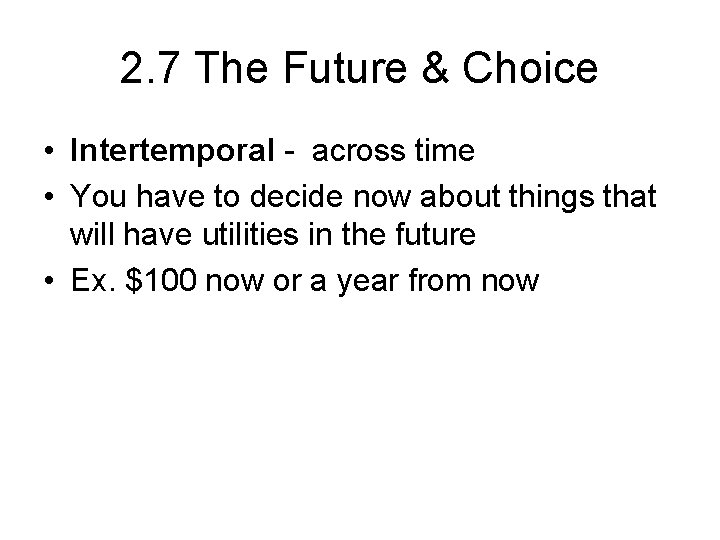 2.7 The Future & Choice

• Intertemporal - across time
• You have to decide now about things that will have utilities in the future
• Ex. \$100 now or a year from now